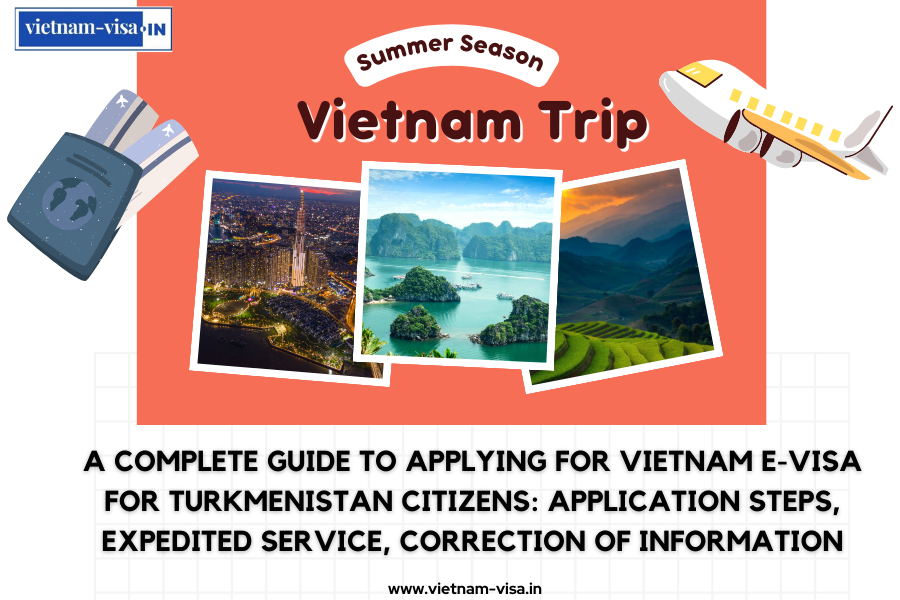 vietnam-visa.IN

Summer Season

Vietnam Trip

A COMPLETE GUIDE TO APPLYING FOR VIETNAM E-VISA FOR TURKMENISTAN CITIZENS: APPLICATION STEPS, EXPEDITED SERVICE, CORRECTION OF INFORMATION

www.vietnam-visa.in